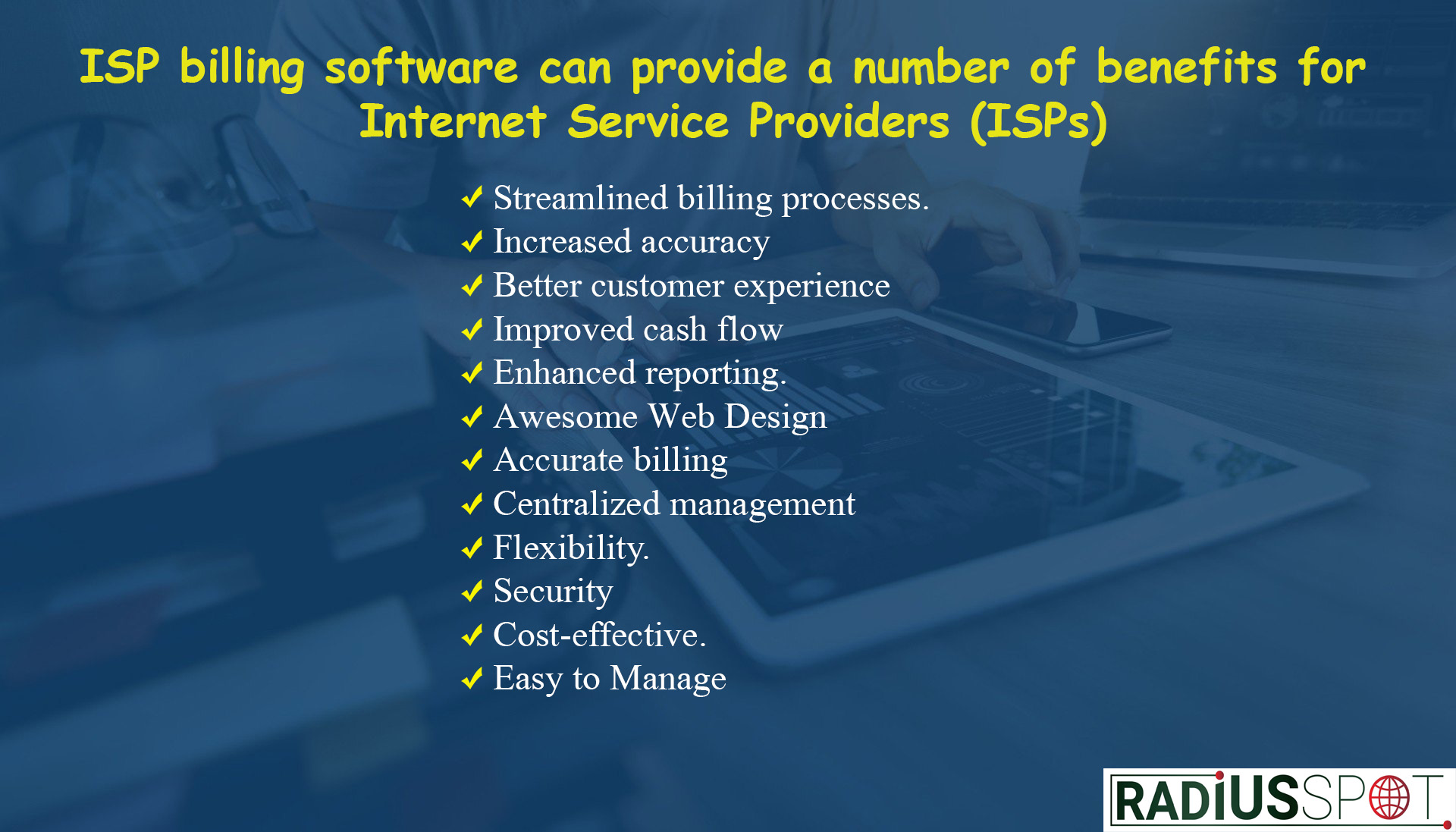 ISP billing software can provide a number of benefits for Internet Service Providers (ISPs)

✓ Streamlined billing processes.
✓ Increased accuracy
✓ Better customer experience
✓ Improved cash flow
✓ Enhanced reporting.
✓ Awesome Web Design
✓ Accurate billing
✓ Centralized management
✓ Flexibility.
✓ Security
✓ Cost-effective.
✓ Easy to Manage

RADIUSSPOT